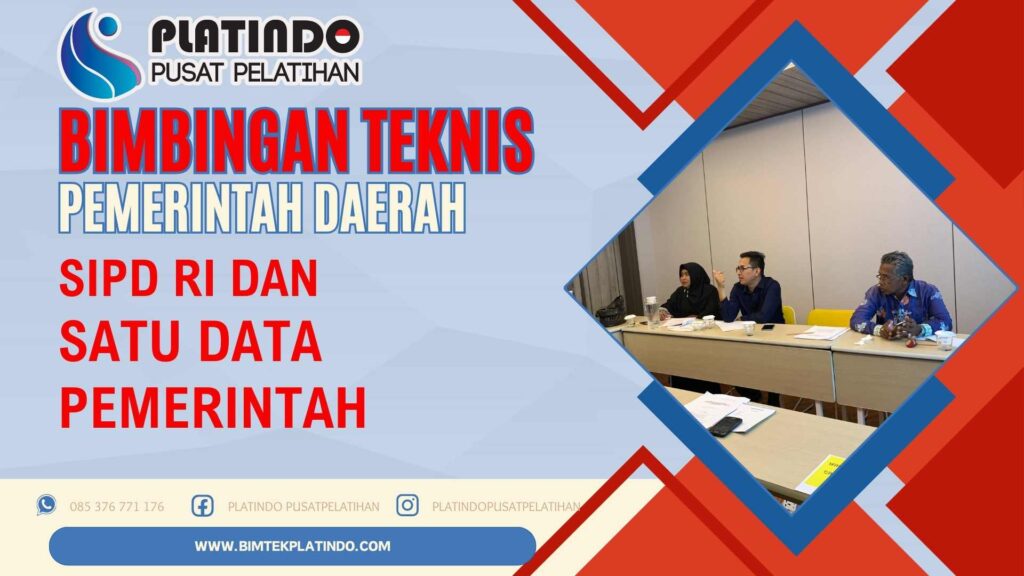 PLATINDO
PUSAT PELATIHAN

BIMBINGAN TEKNIS
PEMERINTAH DAERAH

SIPD RI DAN
SATU DATA
PEMERINTAH

085 376 771 176
PLATINDO PUSATPELATIHAN
PLATINDOPUSATPELATIHAN

WWW.BIMTEKPLATINDO.COM